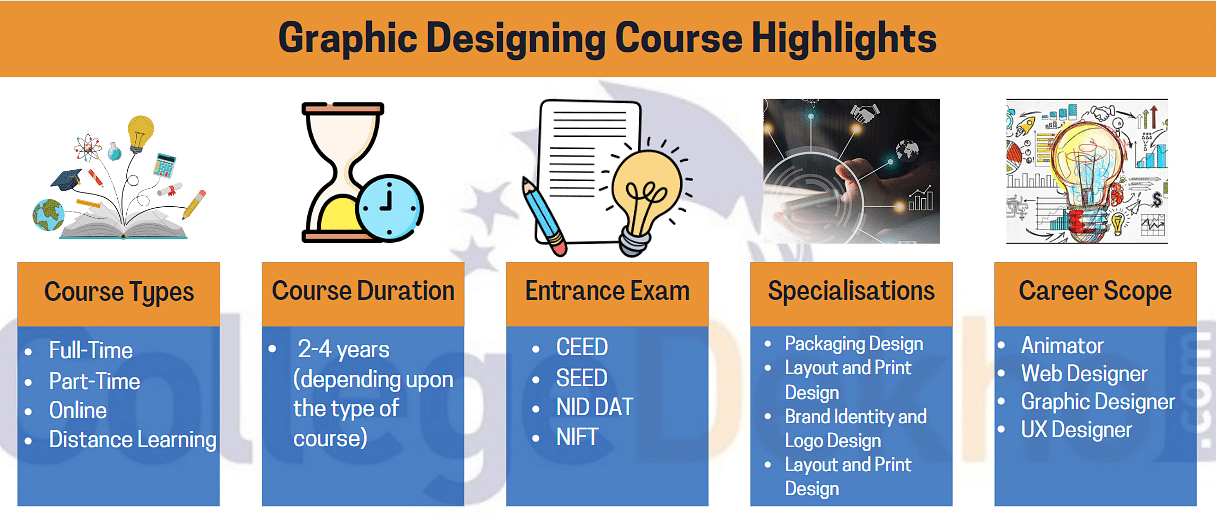 Graphic Designing Course Highlights

Course Types
- Full-Time
- Part-Time
- Online
- Distance Learning

Course Duration
- 2-4 years (depending upon the type of course)

Entrance Exam
- CEED
- SEED
- NID DAT
- NIFT

Specialisations
- Packaging Design
- Layout and Print Design
- Brand Identity and Logo Design
- Layout and Print Design

Career Scope
- Animator
- Web Designer
- Graphic Designer
- UX Designer

CollegeDekho.com